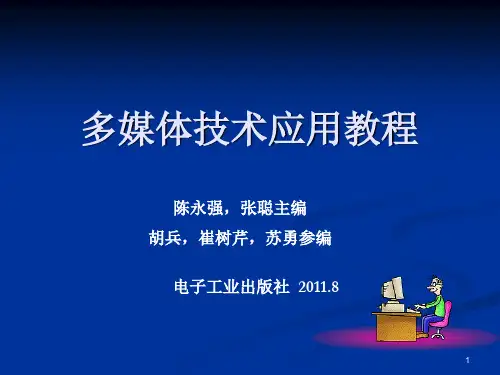 多媒体技术应用教程

陈永强，张聪主编

胡兵，崔树芹，苏勇参编

电子工业出版社 2011.8

1